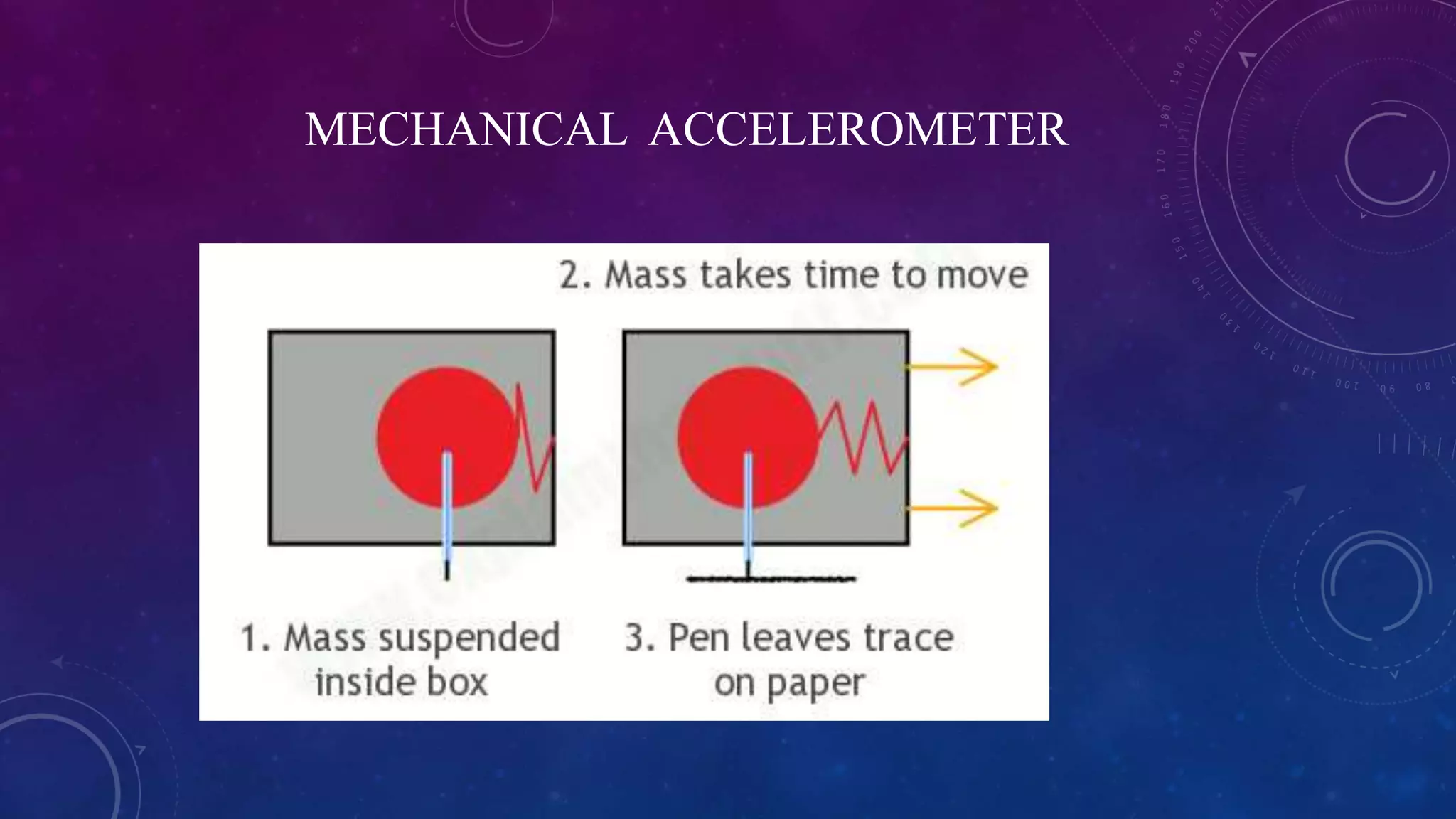 MECHANICAL ACCELEROMETER

2. Mass takes time to move

1. Mass suspended inside box

3. Pen leaves trace on paper